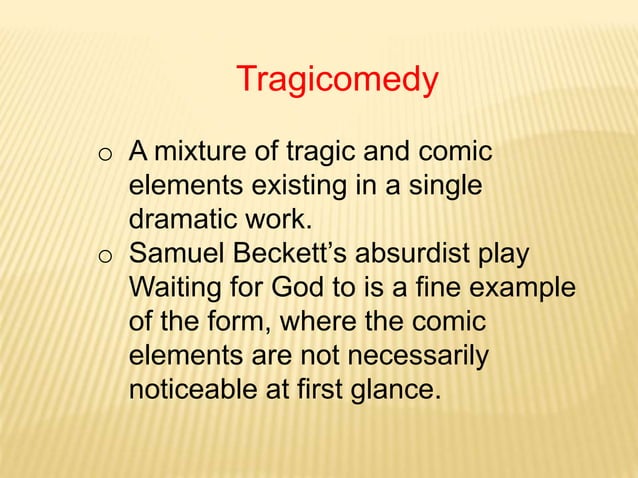 Tragicomedy

o A mixture of tragic and comic elements existing in a single dramatic work.
o Samuel Beckett's absurdist play Waiting for God to is a fine example of the form, where the comic elements are not necessarily noticeable at first glance.